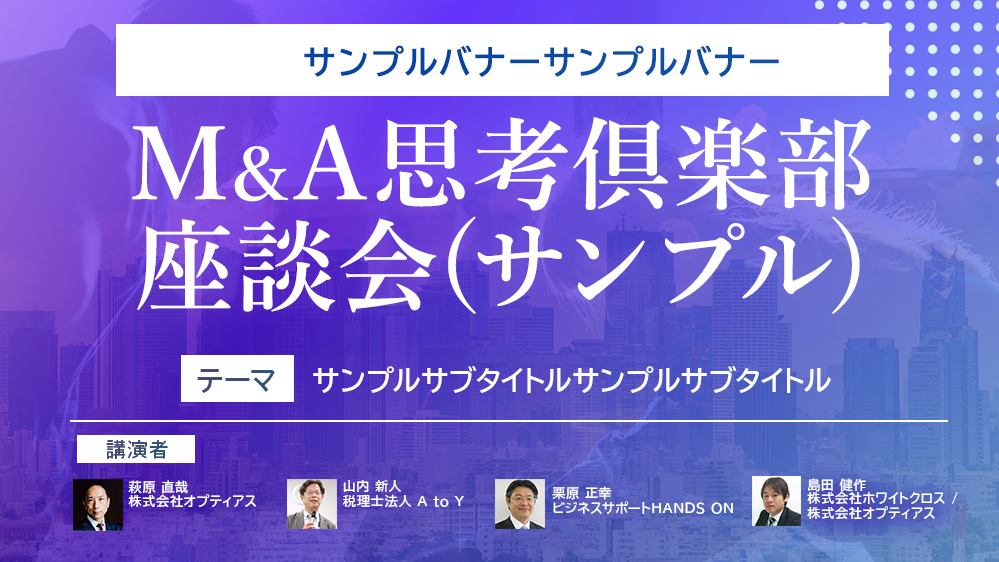 サンプルバナーサンプルバナー

M&A思考倶楽部
座談会(サンプル)

テーマ　サンプルサブタイトルサンプルサブタイトル

講演者

萩原 直哉
株式会社オプティアス

山内 新人
税理士法人 A to Y

栗原 正幸
ビジネスサポートHANDS ON

島田 健作
株式会社ホワイトクロス / 株式会社オプティアス